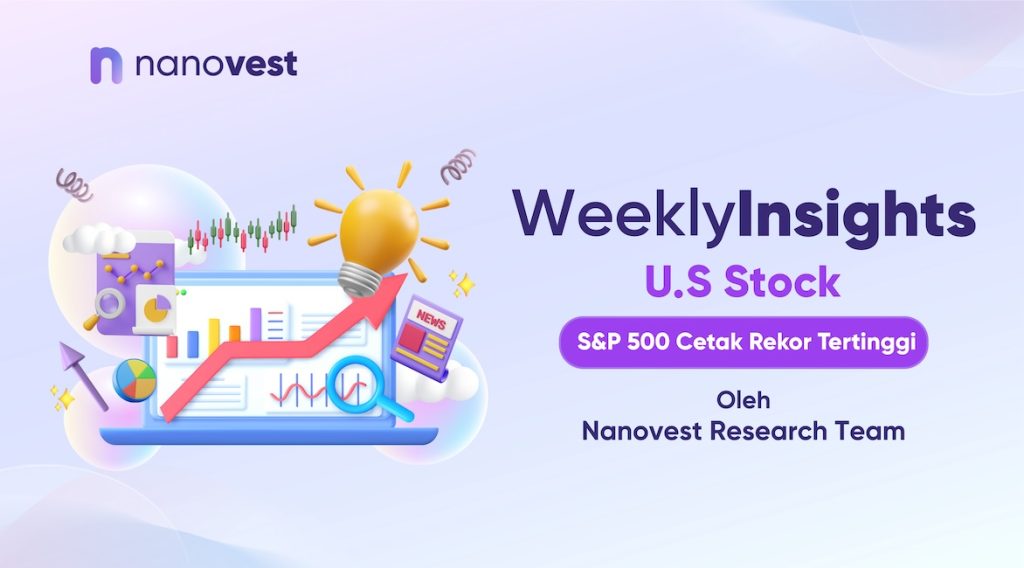 nanovest

NEWS

WeeklyInsights
U.S Stock

S&P 500 Cetak Rekor Tertinggi

Oleh
Nanovest Research Team